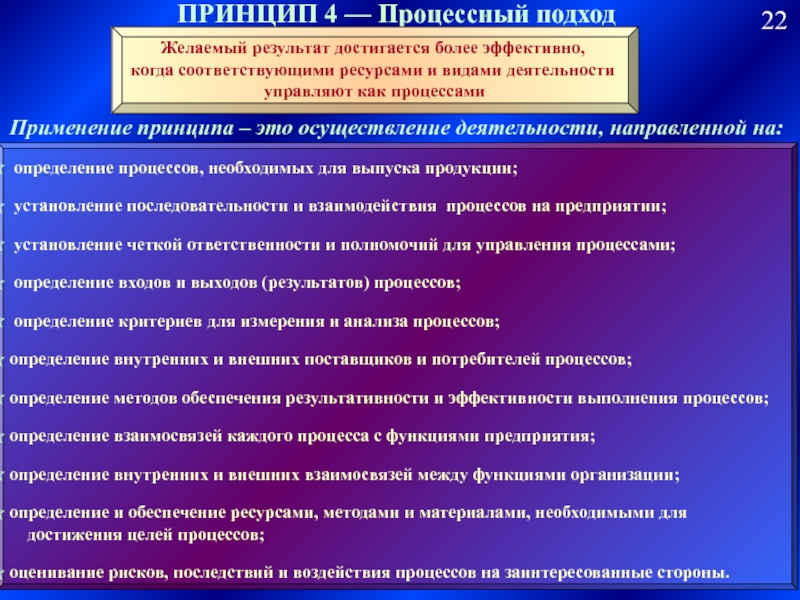 ПРИНЦИП 4 — Процессный подход

22

Желаемый результат достигается более эффективно, когда соответствующими ресурсами и видами деятельности управляют как процессами

Применение принципа – это осуществление деятельности, направленной на:

определение процессов, необходимых для выпуска продукции;

установление последовательности и взаимодействия процессов на предприятии;

установление четкой ответственности и полномочий для управления процессами;

определение входов и выходов (результатов) процессов;

определение критериев для измерения и анализа процессов;

определение внутренних и внешних поставщиков и потребителей процессов;

определение методов обеспечения результативности и эффективности выполнения процессов;

определение взаимосвязей каждого процесса с функциями предприятия;

определение внутренних и внешних взаимосвязей между функциями организации;

определение и обеспечение ресурсами, методами и материалами, необходимыми для достижения целей процессов;

оценивание рисков, последствий и воздействия процессов на заинтересованные стороны.